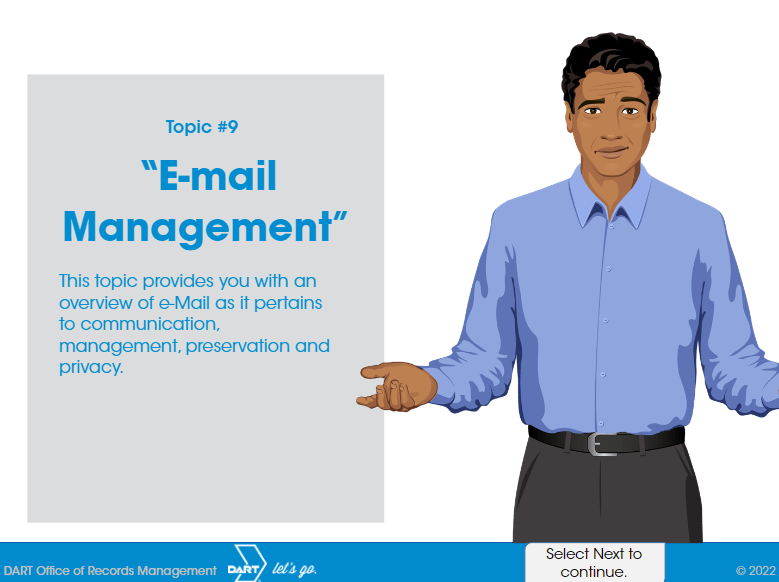 Topic #9

“E-mail Management”

This topic provides you with an overview of e-Mail as it pertains to communication, management, preservation and privacy.

DART Office of Records Management

DART let's go.

Select Next to continue.

© 2022